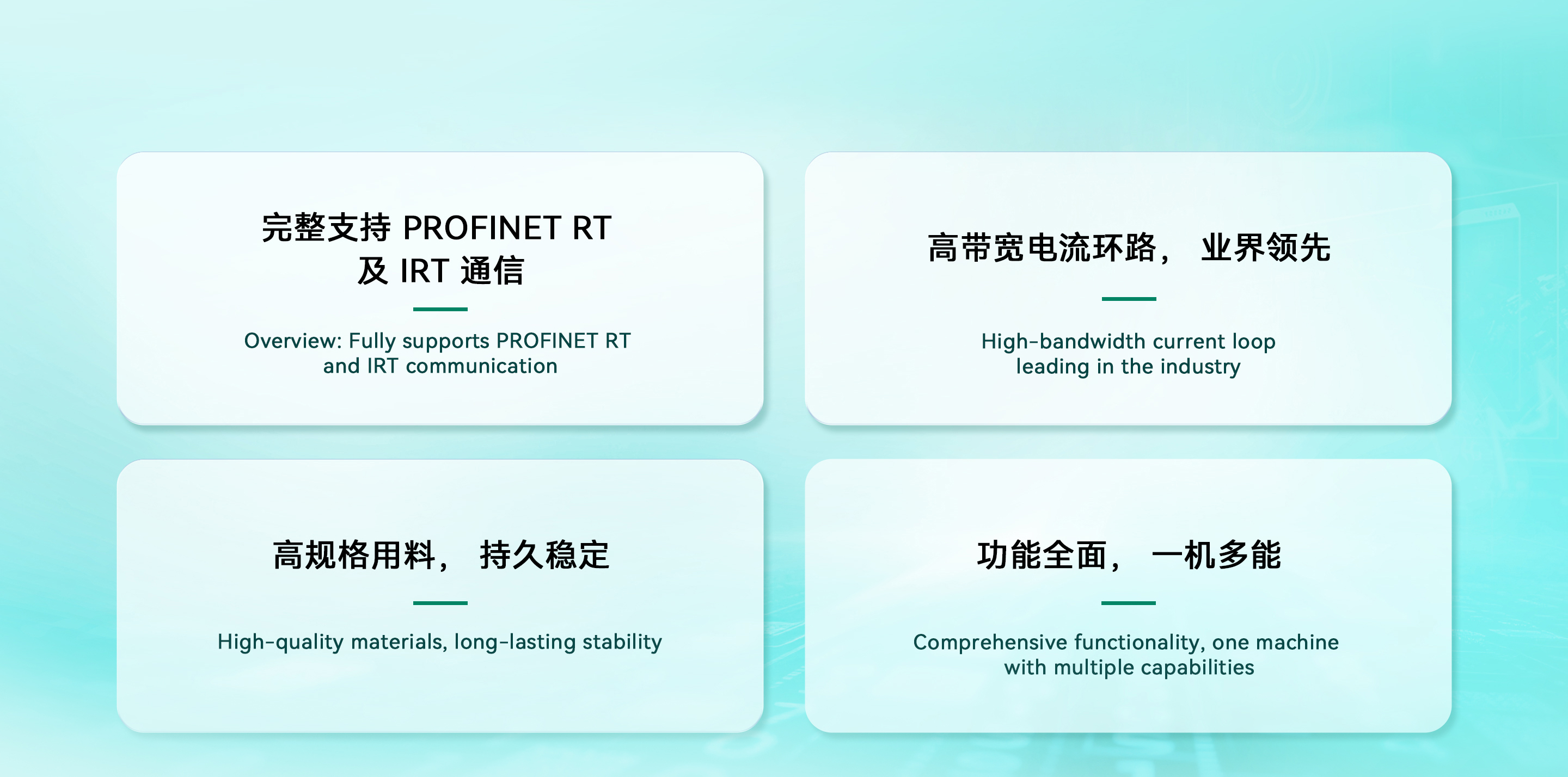 完整支持 PROFINET RT
及 IRT 通信

Overview: Fully supports PROFINET RT and IRT communication

高带宽电流环路， 业界领先

High-bandwidth current loop leading in the industry

高规格用料， 持久稳定

High-quality materials, long-lasting stability

功能全面， 一机多能

Comprehensive functionality, one machine with multiple capabilities